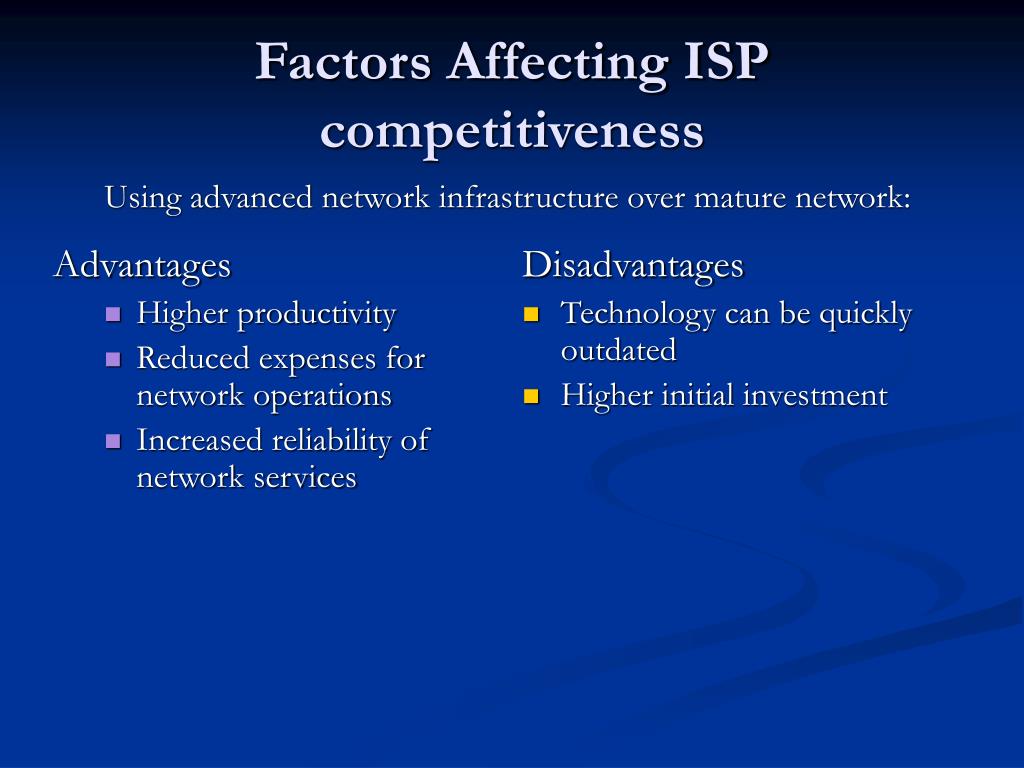 Factors Affecting ISP competitiveness

Using advanced network infrastructure over mature network:

Advantages
- Higher productivity
- Reduced expenses for network operations
- Increased reliability of network services

Disadvantages
- Technology can be quickly outdated
- Higher initial investment